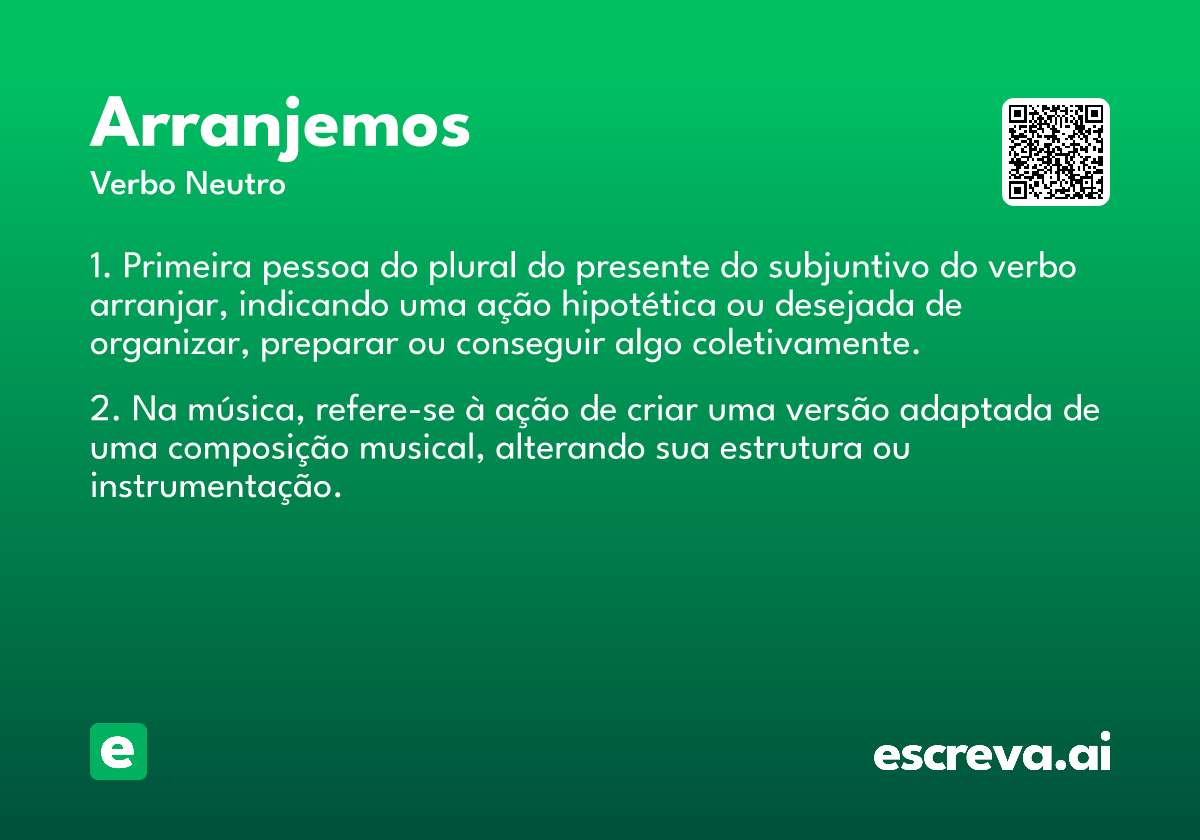 Arranjemos
Verbo Neutro

1. Primeira pessoa do plural do presente do subjuntivo do verbo arranjar, indicando uma ação hipotética ou desejada de organizar, preparar ou conseguir algo coletivamente.

2. Na música, refere-se à ação de criar uma versão adaptada de uma composição musical, alterando sua estrutura ou instrumentação.

e

escreva.ai